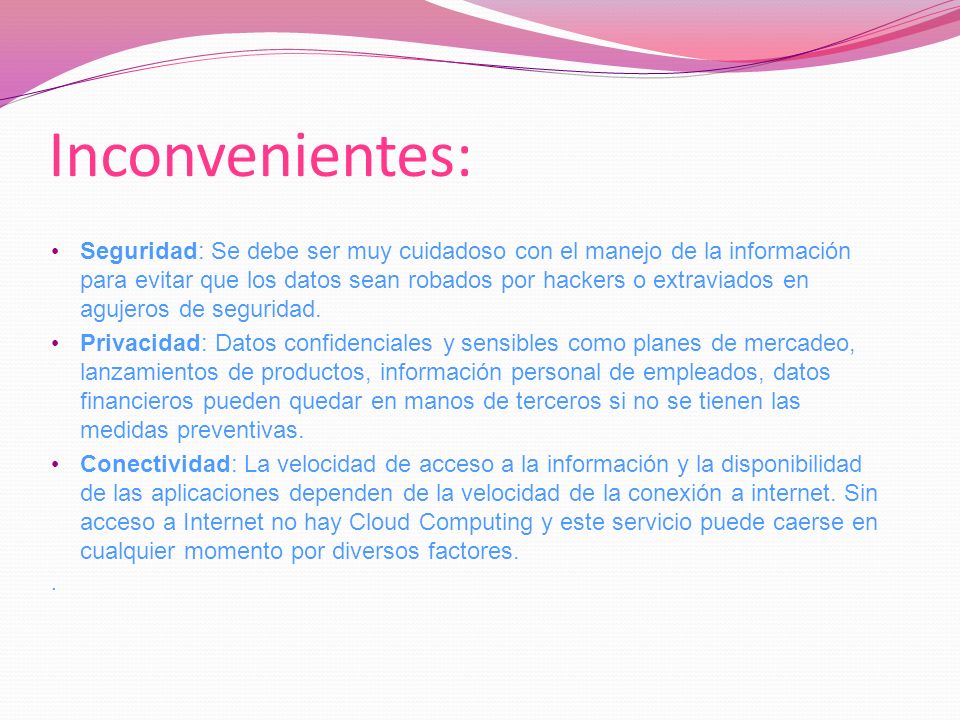 Inconvenientes:

• Seguridad: Se debe ser muy cuidadoso con el manejo de la información para evitar que los datos sean robados por hackers o extraviados en agujeros de seguridad.
• Privacidad: Datos confidenciales y sensibles como planes de mercadeo, lanzamientos de productos, información personal de empleados, datos financieros pueden quedar en manos de terceros si no se tienen las medidas preventivas.
• Conectividad: La velocidad de acceso a la información y la disponibilidad de las aplicaciones dependen de la velocidad de la conexión a internet. Sin acceso a Internet no hay Cloud Computing y este servicio puede caerse en cualquier momento por diversos factores.

.